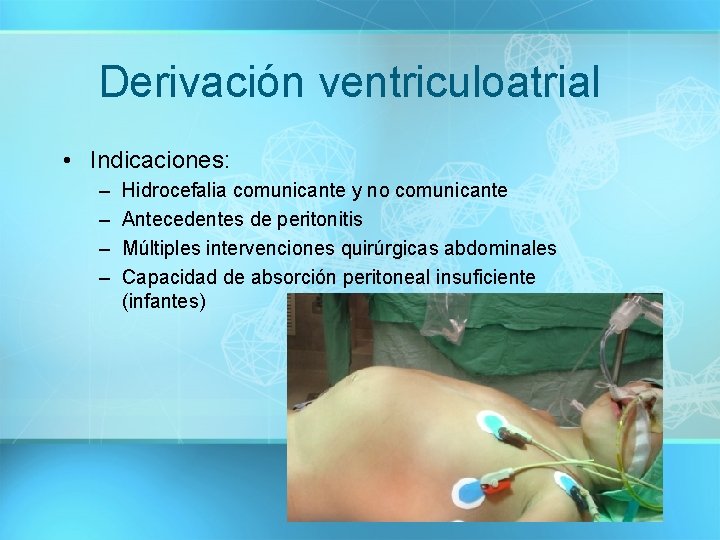 Derivación ventriculoatrial

• Indicaciones:
– Hidrocefalia comunicante y no comunicante
– Antecedentes de peritonitis
– Múltiples intervenciones quirúrgicas abdominales
– Capacidad de absorción peritoneal insuficiente (infantes)